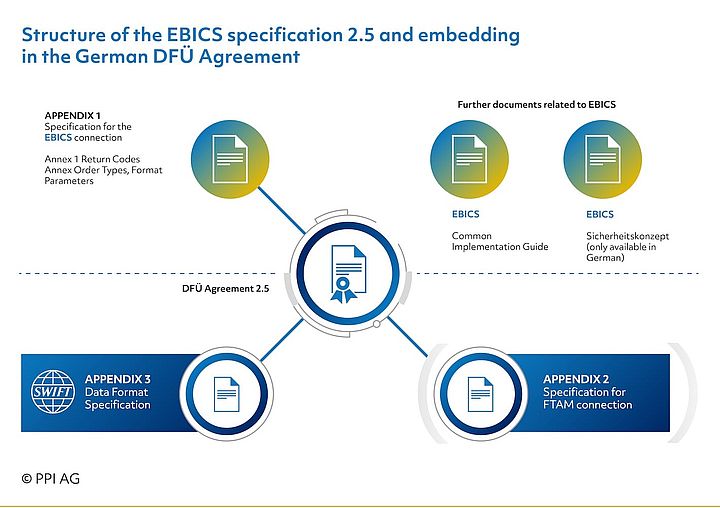 Structure of the EBICS specification 2.5 and embedding in the German DFÜ Agreement

APPENDIX 1
Specification for the EBICS connection

Annex 1 Return Codes
Annex Order Types, Format Parameters

Further documents related to EBICS

EBICS

Common Implementation Guide

EBICS

Sicherheitskonzept (only available in German)

DFÜ Agreement 2.5

SWIFT

APPENDIX 3
Data Format Specification

APPENDIX 2
Specification for FTAM connection

© PPI AG